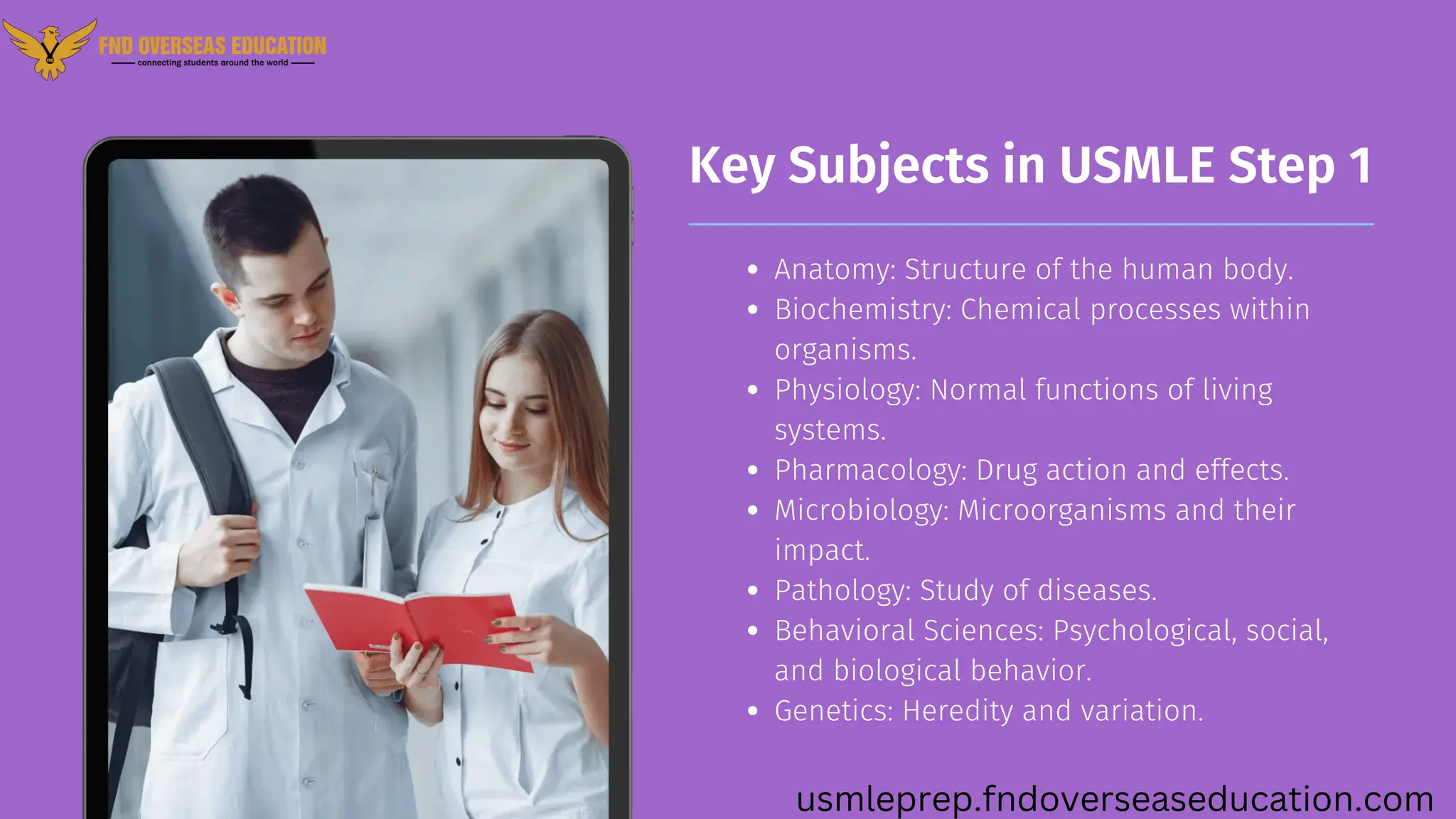 FND OVERSEAS EDUCATION
connecting students around the world

Key Subjects in USMLE Step 1

- Anatomy: Structure of the human body.
- Biochemistry: Chemical processes within organisms.
- Physiology: Normal functions of living systems.
- Pharmacology: Drug action and effects.
- Microbiology: Microorganisms and their impact.
- Pathology: Study of diseases.
- Behavioral Sciences: Psychological, social, and biological behavior.
- Genetics: Heredity and variation.

usmleprep.fndoverseaseducation.com